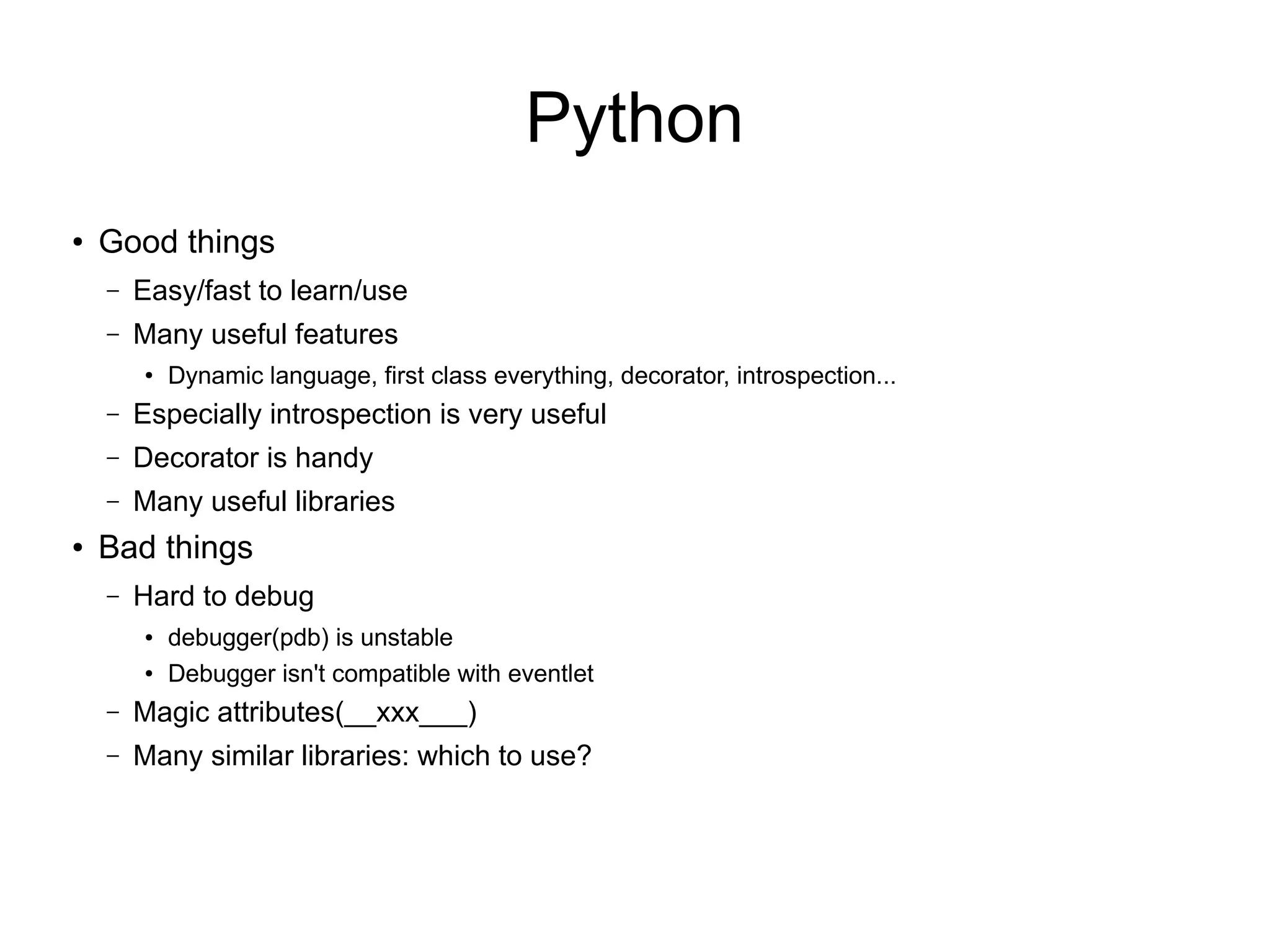 Python

• Good things
  – Easy/fast to learn/use
  – Many useful features
    • Dynamic language, first class everything, decorator, introspection...
  – Especially introspection is very useful
  – Decorator is handy
  – Many useful libraries
• Bad things
  – Hard to debug
    • debugger(pdb) is unstable
    • Debugger isn't compatible with eventlet
  – Magic attributes(__xxx___)
  – Many similar libraries: which to use?